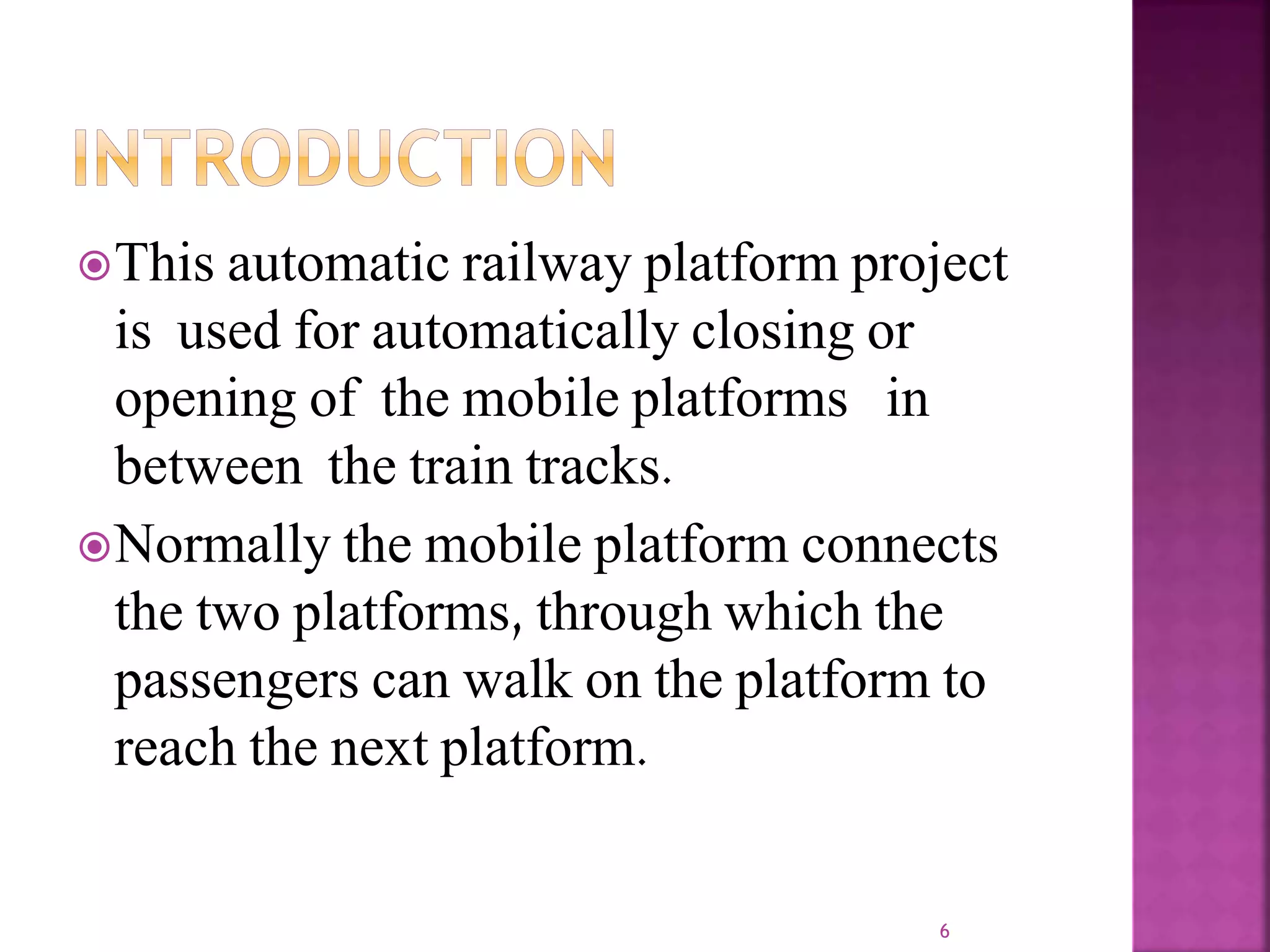 INTRODUCTION

This automatic railway platform project is used for automatically closing or opening of the mobile platforms in between the train tracks.

Normally the mobile platform connects the two platforms, through which the passengers can walk on the platform to reach the next platform.

6